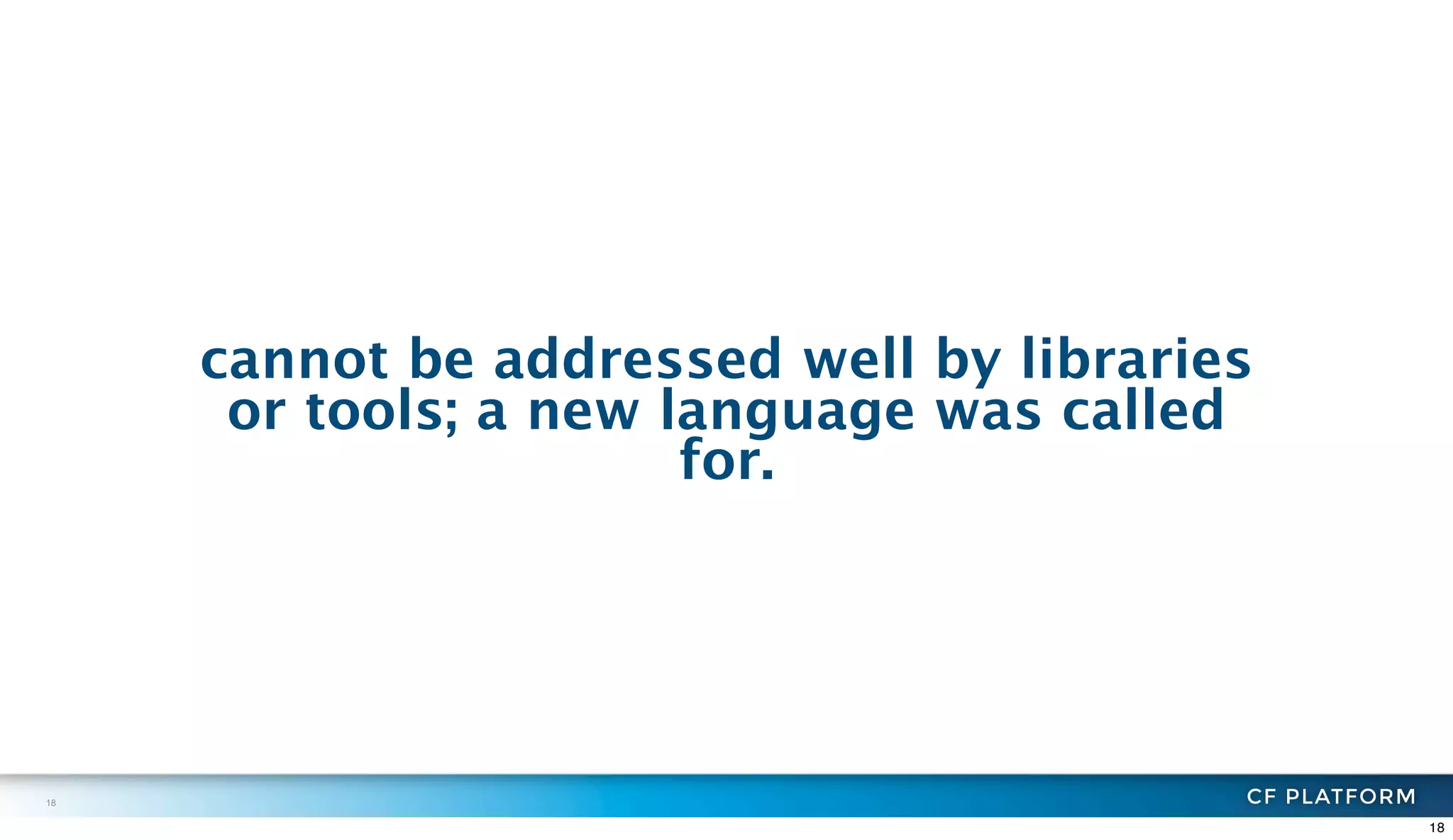 cannot be addressed well by libraries or tools; a new language was called for.

18

CF PLATFORM

18